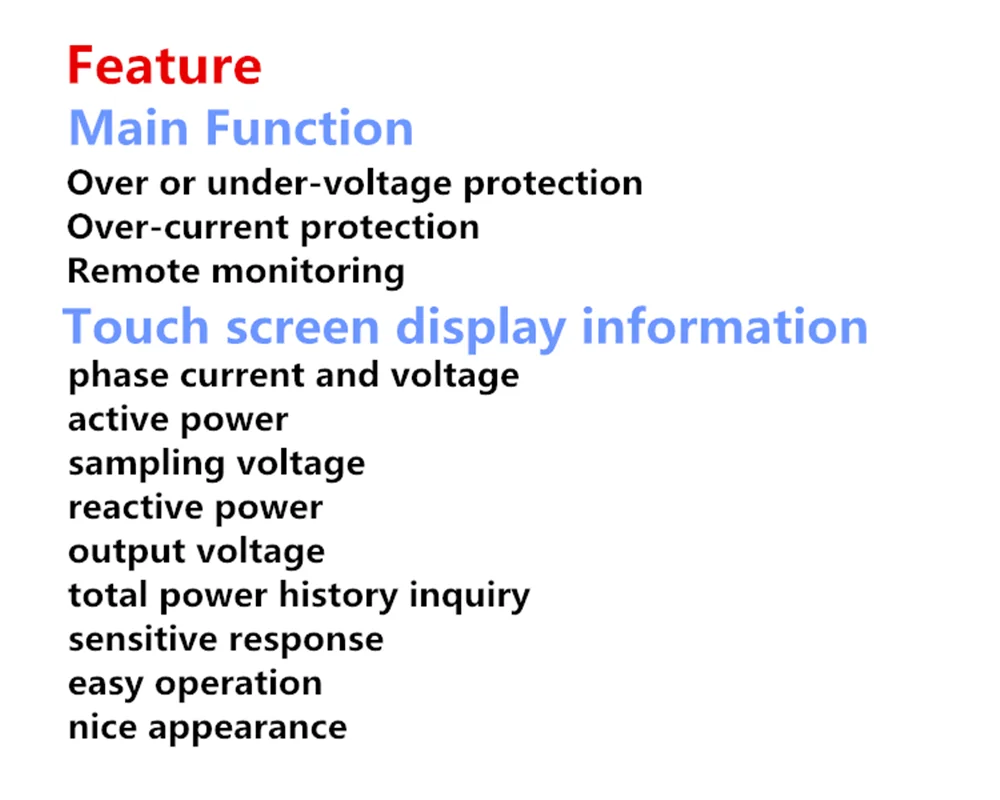 Feature
Main Function
Over or under-voltage protection
Over-current protection
Remote monitoring
Touch screen display information
phase current and voltage
active power
sampling voltage
reactive power
output voltage
total power history inquiry
sensitive response
easy operation
nice appearance